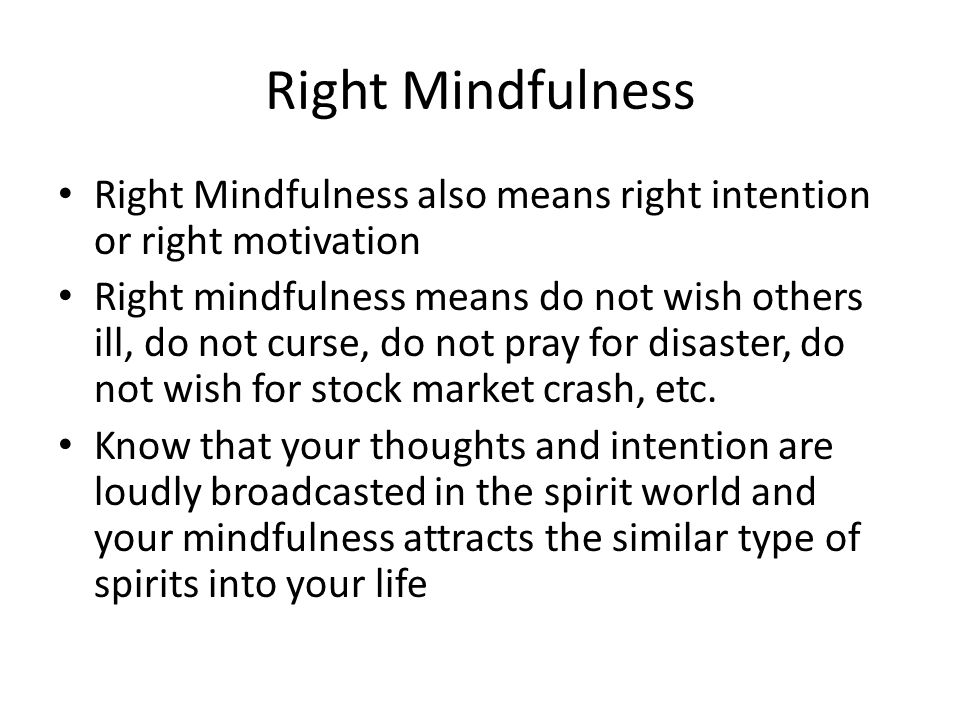 Right Mindfulness

• Right Mindfulness also means right intention or right motivation
• Right mindfulness means do not wish others ill, do not curse, do not pray for disaster, do not wish for stock market crash, etc.
• Know that your thoughts and intention are loudly broadcasted in the spirit world and your mindfulness attracts the similar type of spirits into your life